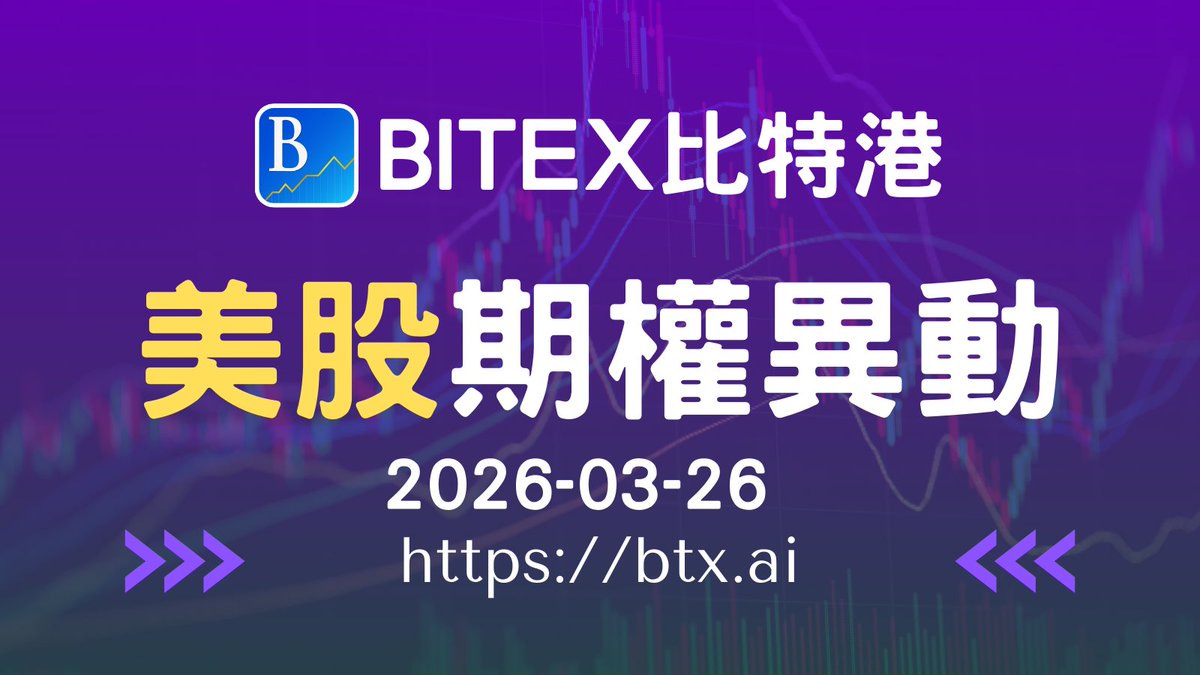 B BITEX比特港

美股期權異動

2026-03-26

https://btx.ai